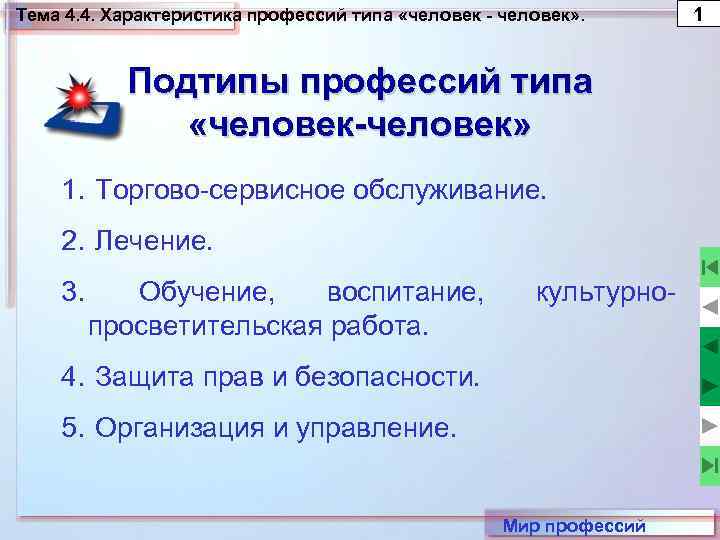 Тема 4.4. Характеристика профессий типа «человек - человек».

1

Подтипы профессий типа «человек-человек»

1. Торгово-сервисное обслуживание.

2. Лечение.

3. Обучение, воспитание, культурно-просветительская работа.

4. Защита прав и безопасности.

5. Организация и управление.

Мир профессий